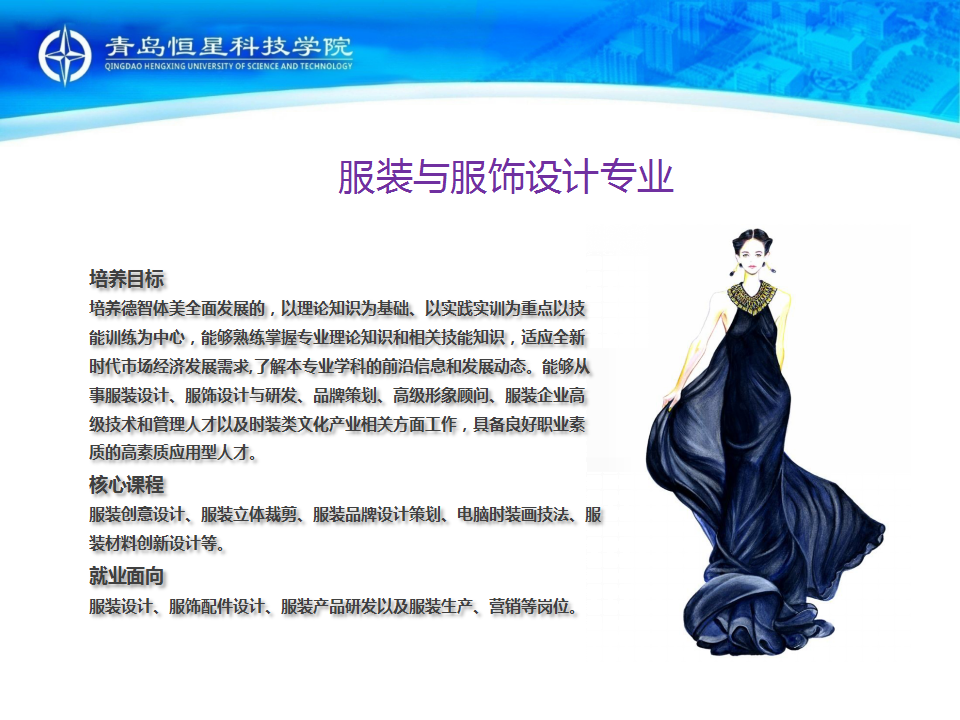 青岛恒星科技学院
QINGDAO HENGXING UNIVERSITY OF SCIENCE AND TECHNOLOGY

服装与服饰设计专业

培养目标
培养德智体美全面发展的，以理论知识为基础、以实践实训为重点以技能训练为中心，能够熟练掌握专业理论知识和相关技能知识，适应全新时代市场经济发展需求,了解本专业学科的前沿信息和发展动态。能够从事服装设计、服饰设计与研发、品牌策划、高级形象顾问、服装企业高级技术和管理人才以及时装类文化产业相关方面工作，具备良好职业素质的高素质应用型人才。

核心课程
服装创意设计、服装立体裁剪、服装品牌设计策划、电脑时装画技法、服装材料创新设计等。

就业面向
服装设计、服饰配件设计、服装产品研发以及服装生产、营销等岗位。